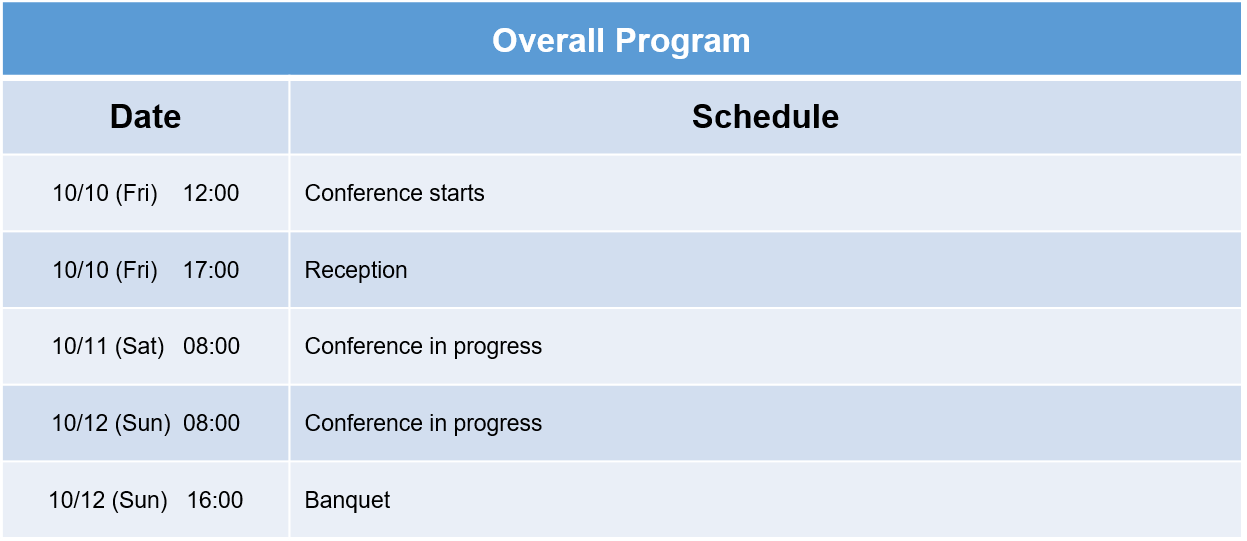 Overall Program

| Date | Schedule |
|---|---|
| 10/10 (Fri) 12:00 | Conference starts |
| 10/10 (Fri) 17:00 | Reception |
| 10/11 (Sat) 08:00 | Conference in progress |
| 10/12 (Sun) 08:00 | Conference in progress |
| 10/12 (Sun) 16:00 | Banquet |